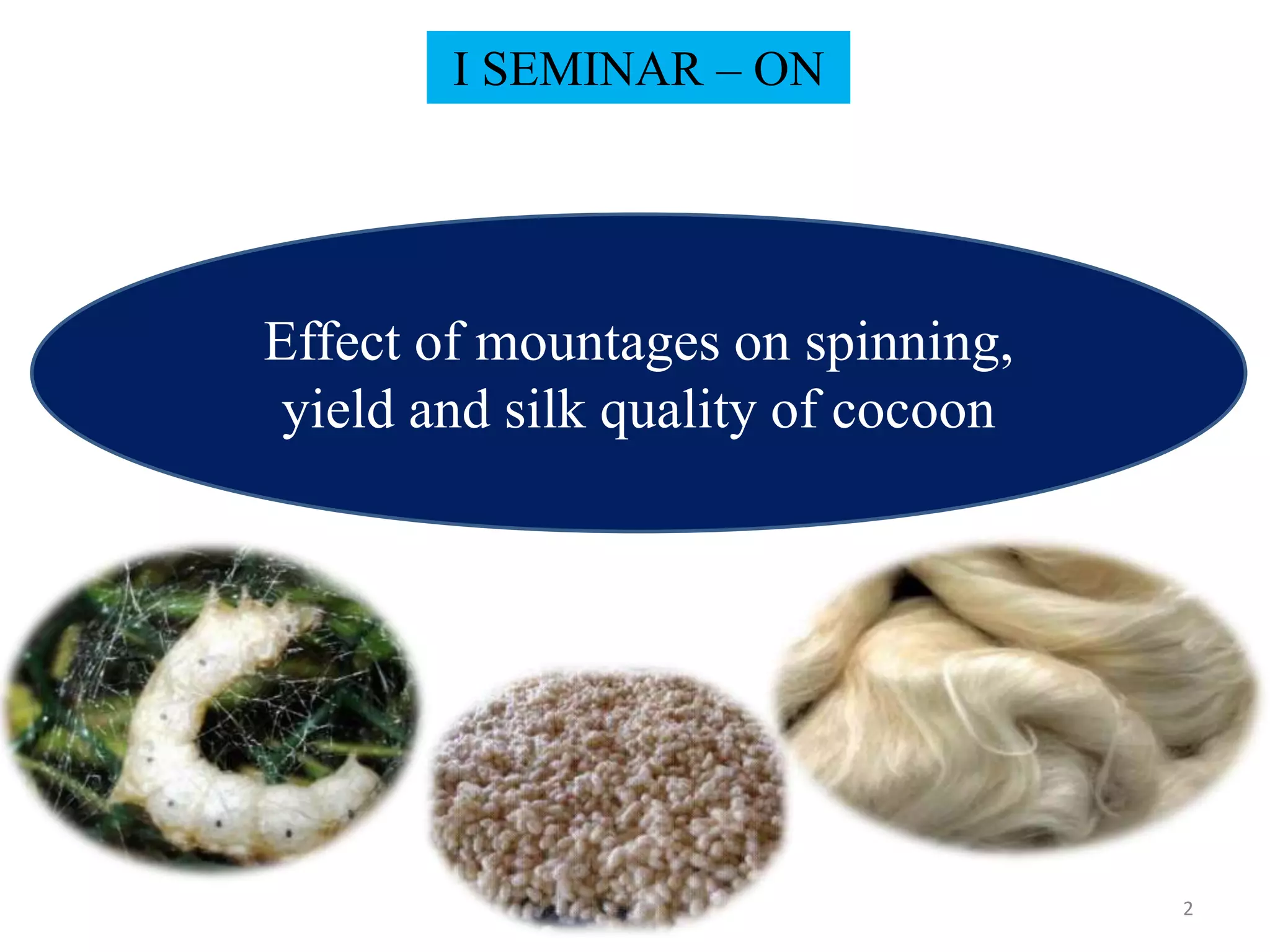 I SEMINAR – ON

Effect of mountages on spinning, yield and silk quality of cocoon

2